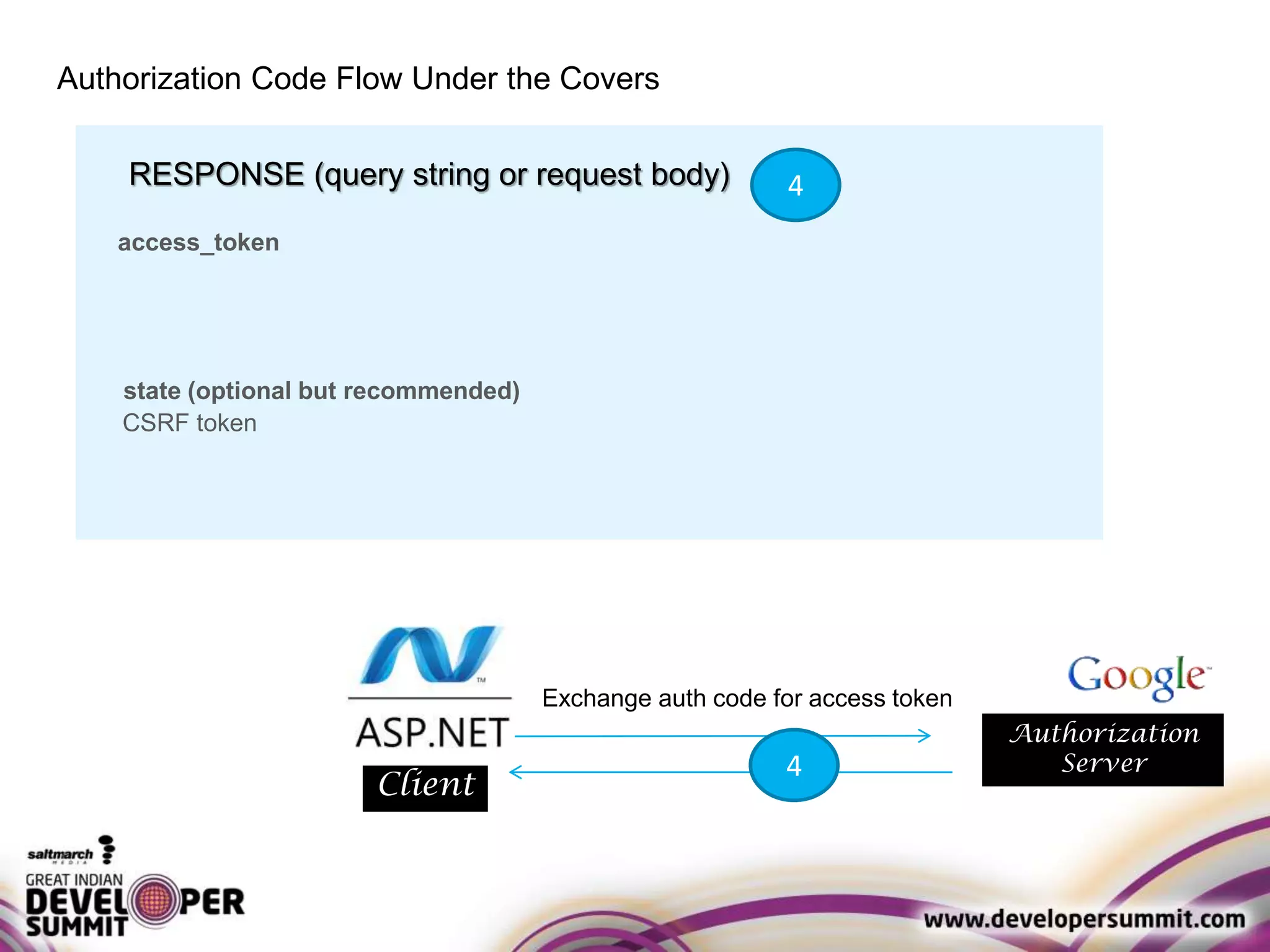 Authorization Code Flow Under the Covers

RESPONSE (query string or request body)

4

access_token

state (optional but recommended)
CSRF token

ASP.NET

Client

Exchange auth code for access token

4

Google

Authorization Server

saltmarch MEDIA

GREAT INDIAN DEVELOPER SUMMIT

www.developersummit.com